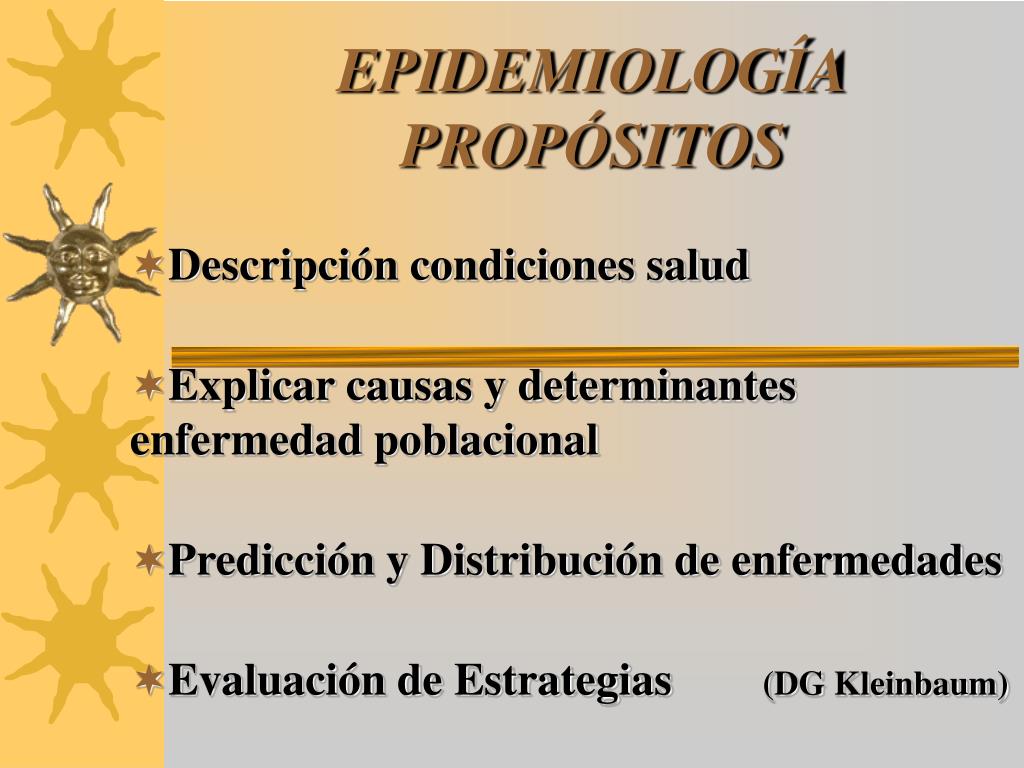 EPIDEMIOLOGÍA
PROPÓSITOS

Descripción condiciones salud

Explicar causas y determinantes enfermedad poblacional

Predicción y Distribución de enfermedades

Evaluación de Estrategias (DG Kleinbaum)